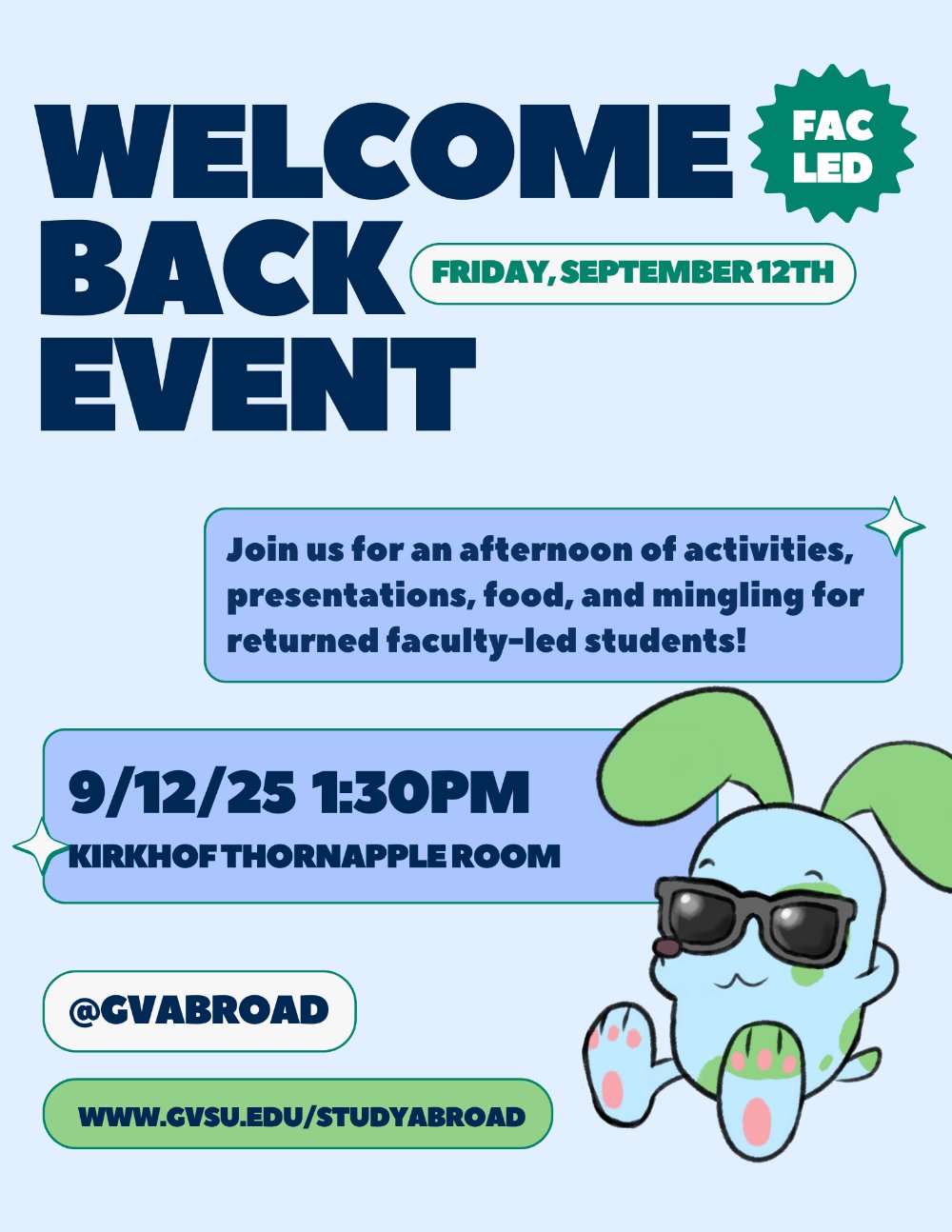 WELCOME BACK EVENT

FAC LED

FRIDAY, SEPTEMBER 12TH

Join us for an afternoon of activities, presentations, food, and mingling for returned faculty-led students!

9/12/25 1:30PM

KIRKHOF THORNAPPLE ROOM

@GVABROAD

WWW.GVSU.EDU/STUDYABROAD